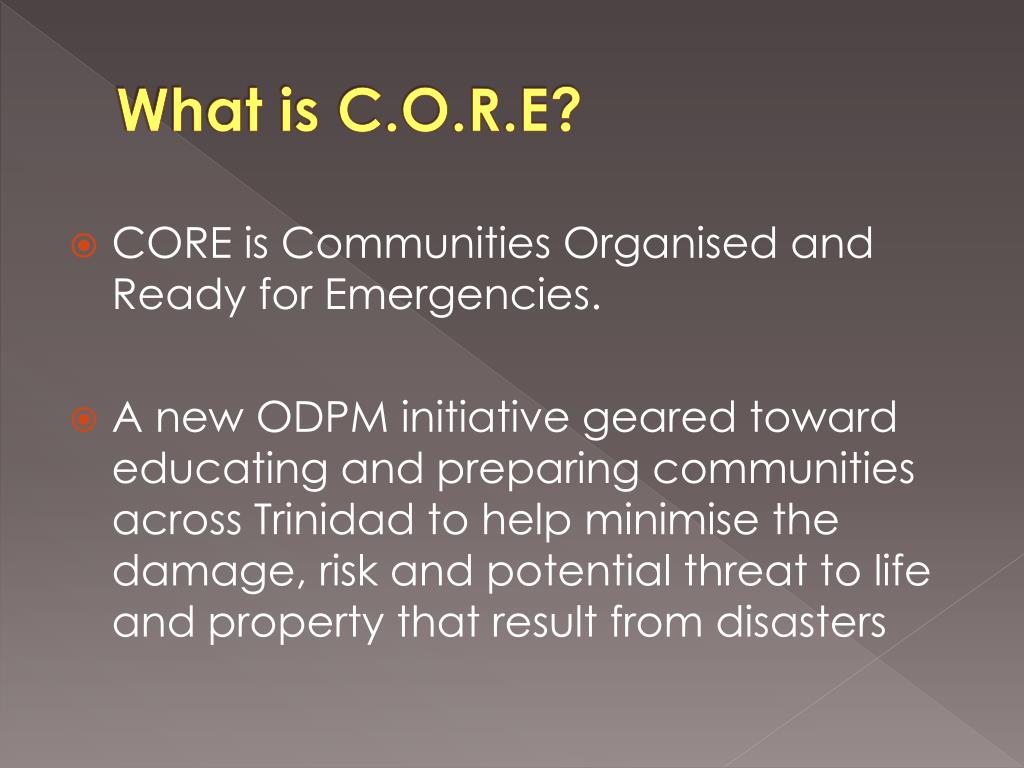 What is C.O.R.E?

CORE is Communities Organised and Ready for Emergencies.

A new ODPM initiative geared toward educating and preparing communities across Trinidad to help minimise the damage, risk and potential threat to life and property that result from disasters